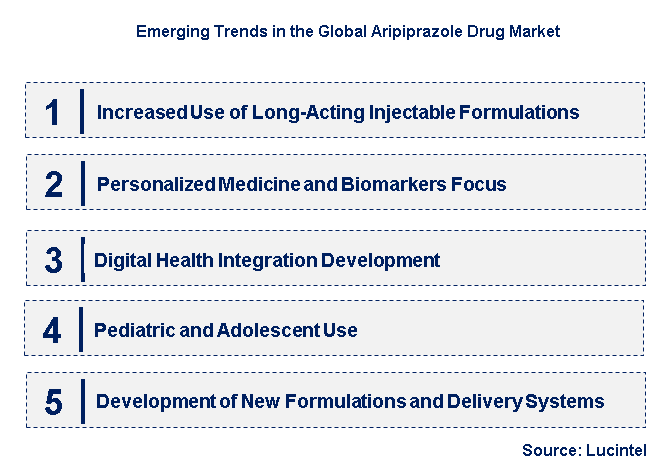 Emerging Trends in the Global Aripiprazole Drug Market

1 Increased Use of Long-Acting Injectable Formulations

2 Personalized Medicine and Biomarkers Focus

3 Digital Health Integration Development

4 Pediatric and Adolescent Use

5 Development of New Formulations and Delivery Systems

Source: Lucintel